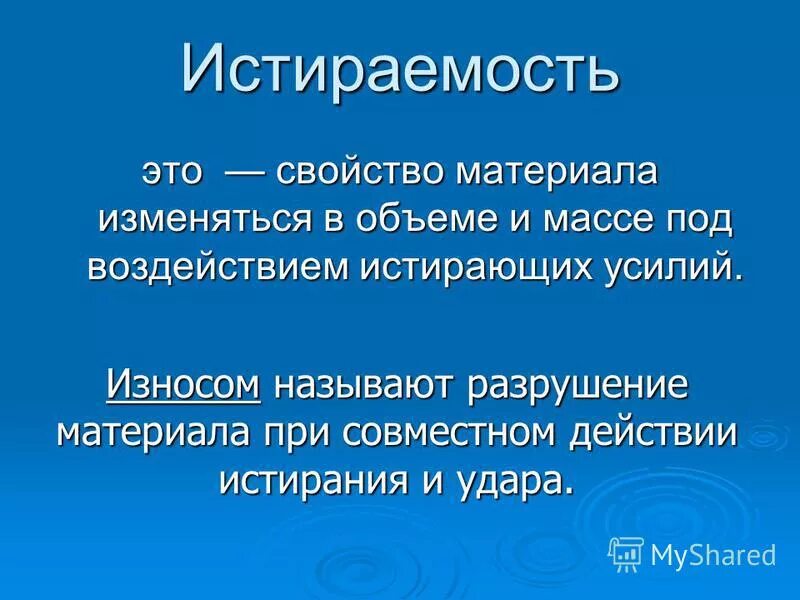 Истираемость

это — свойство материала изменяться в объеме и массе под воздействием истирающих усилий.

Износом называют разрушение материала при совместном действии истирания и удара.

MyShared